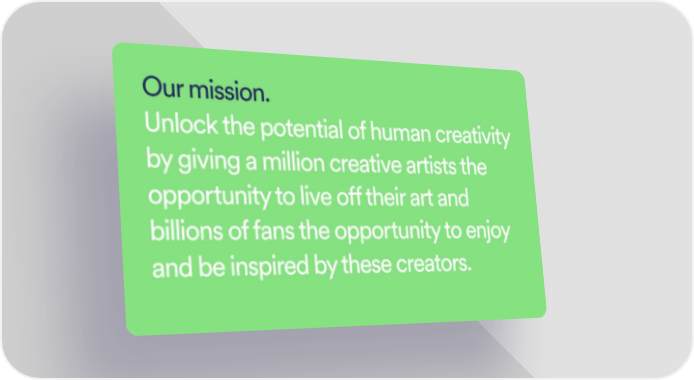 Our mission.
Unlock the potential of human creativity by giving a million creative artists the opportunity to live off their art and billions of fans the opportunity to enjoy and be inspired by these creators.